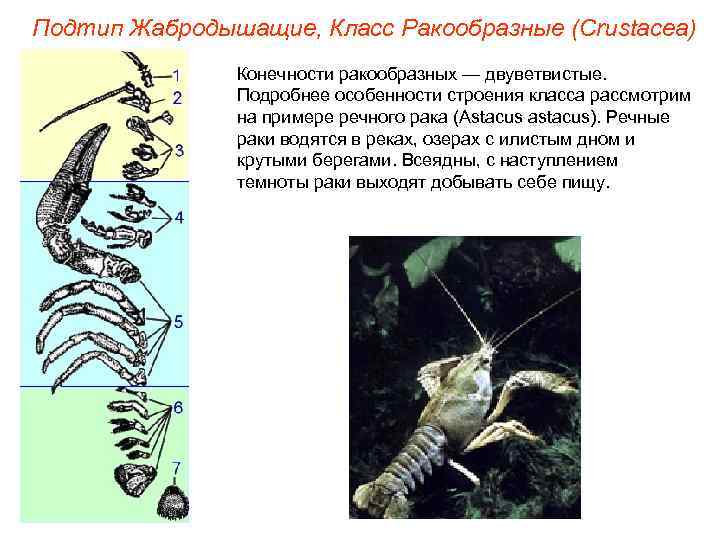 Подтип Жабродышащие, Класс Ракообразные (Crustacea)

1
2
3
4
5
6
7

Конечности ракообразных — двуветвистые. Подробнее особенности строения класса рассмотрим на примере речного рака (Astacus astacus). Речные раки водятся в реках, озерах с илистым дном и крутыми берегами. Всеядны, с наступлением темноты раки выходят добывать себе пищу.